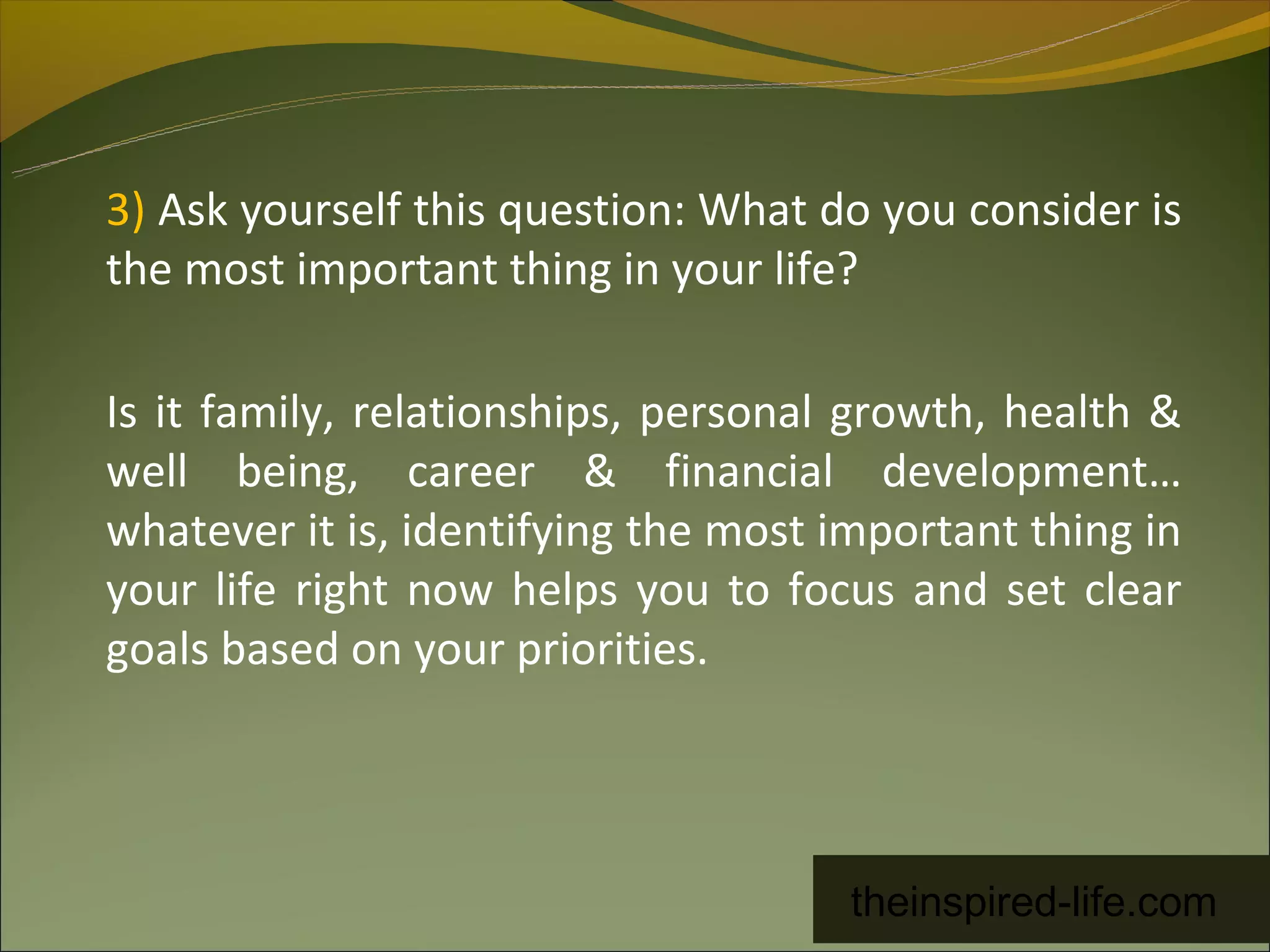 3) Ask yourself this question: What do you consider is the most important thing in your life?

Is it family, relationships, personal growth, health & well being, career & financial development… whatever it is, identifying the most important thing in your life right now helps you to focus and set clear goals based on your priorities.

theinspired-life.com